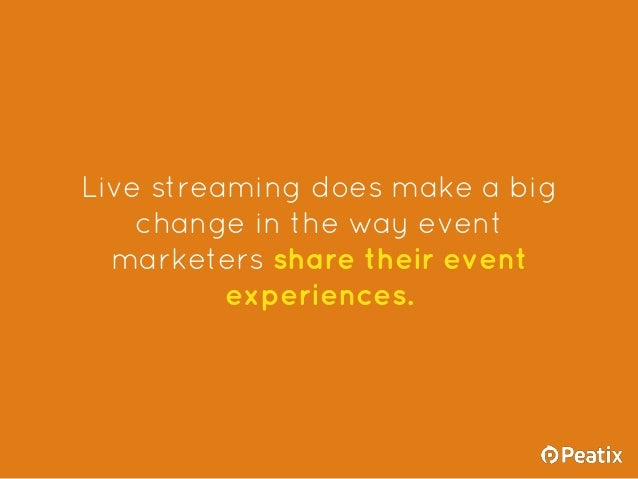 Live streaming does make a big change in the way event marketers share their event experiences.

Peatix